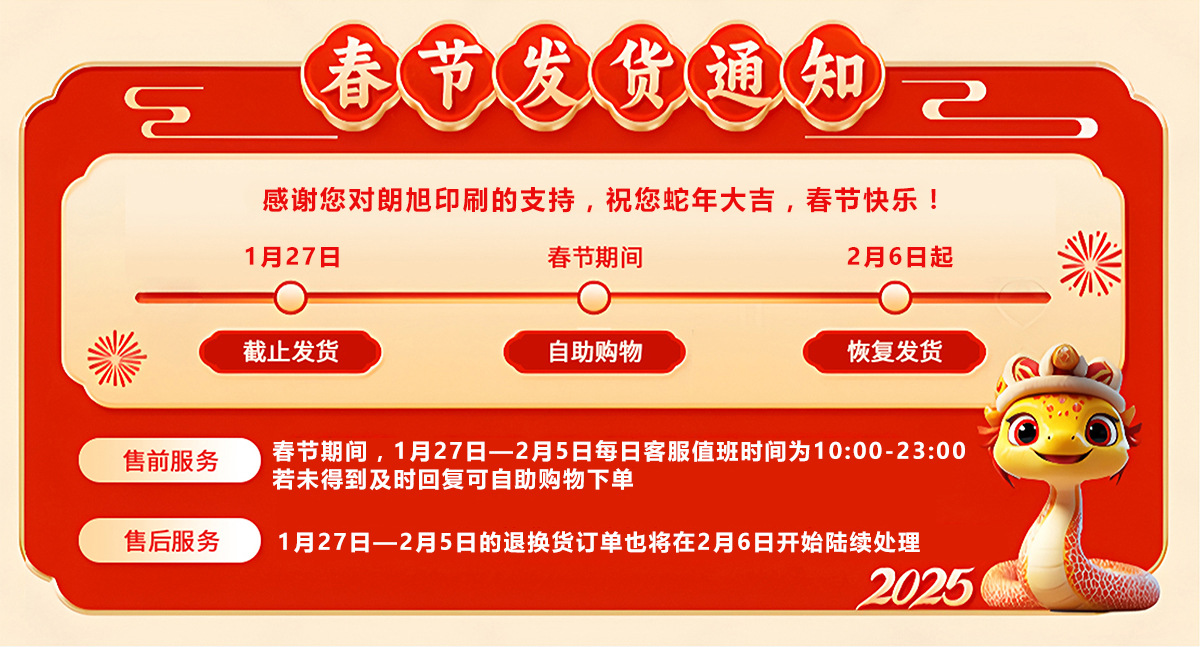 春节发货通知

感谢您对朗旭印刷的支持，祝您蛇年大吉，春节快乐！

1月27日

春节期间

2月6日起

截止发货

自助购物

恢复发货

售前服务

春节期间，1月27日—2月5日每日客服值班时间为10:00-23:00
若未得到及时回复可自助购物下单

售后服务

1月27日—2月5日的退换货订单也将在2月6日开始陆续处理

2025